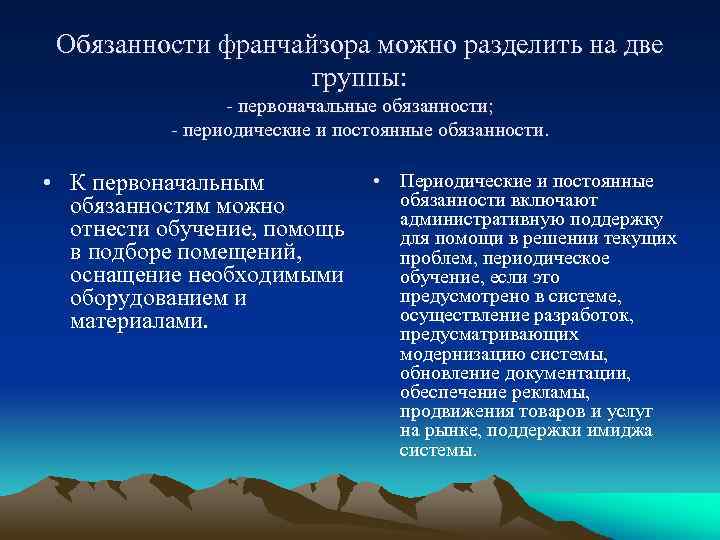 Обязанности франчайзора можно разделить на две группы:
- первоначальные обязанности;
- периодические и постоянные обязанности.

• К первоначальным обязанностям можно отнести обучение, помощь в подборе помещений, оснащение необходимыми оборудованием и материалами.

• Периодические и постоянные обязанности включают административную поддержку для помощи в решении текущих проблем, периодическое обучение, если это предусмотрено в системе, осуществление разработок, предусматривающих модернизацию системы, обновление документации, обеспечение рекламы, продвижения товаров и услуг на рынке, поддержки имиджа системы.